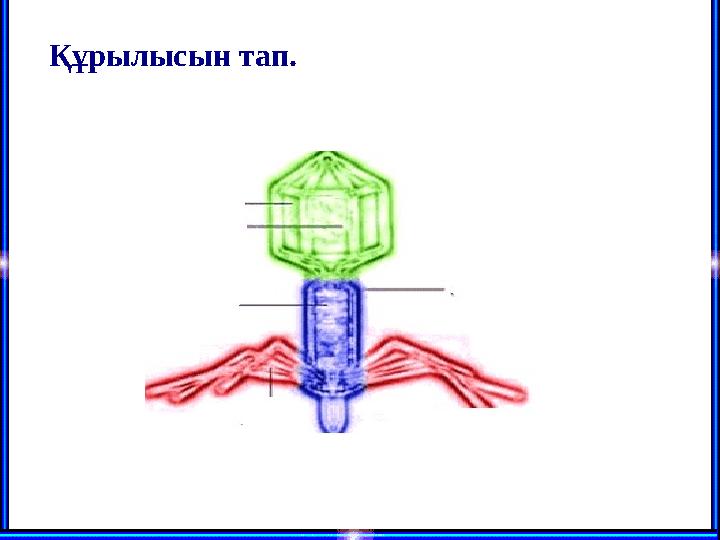 Құрылысын тап.